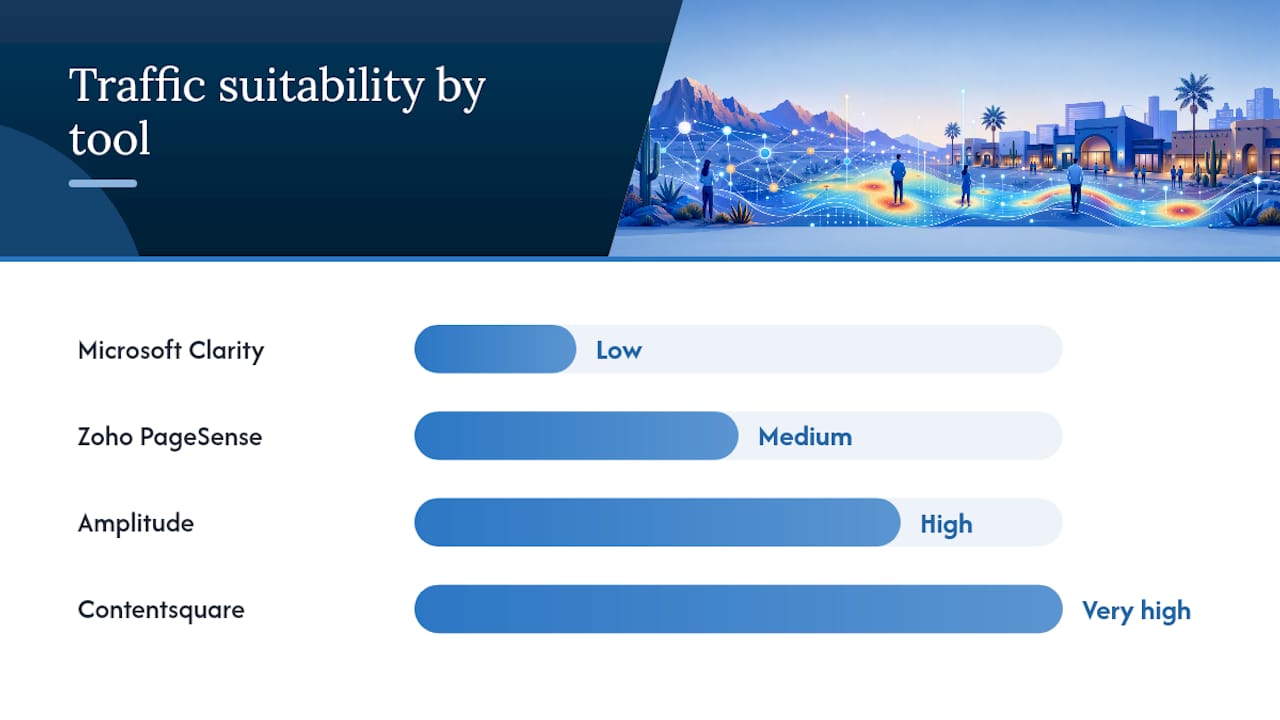 Traffic suitability by tool

Microsoft Clarity Low

Zoho PageSense Medium

Amplitude High

Contentsquare Very high